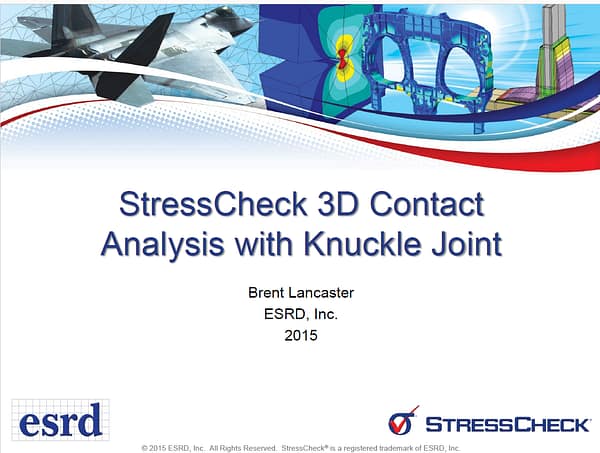 StressCheck 3D Contact Analysis with Knuckle Joint

Brent Lancaster
ESRD, Inc.
2015

esrd

STRESSCHECK

© 2015 ESRD, Inc. All Rights Reserved. StressCheck® is a registered trademark of ESRD, Inc.